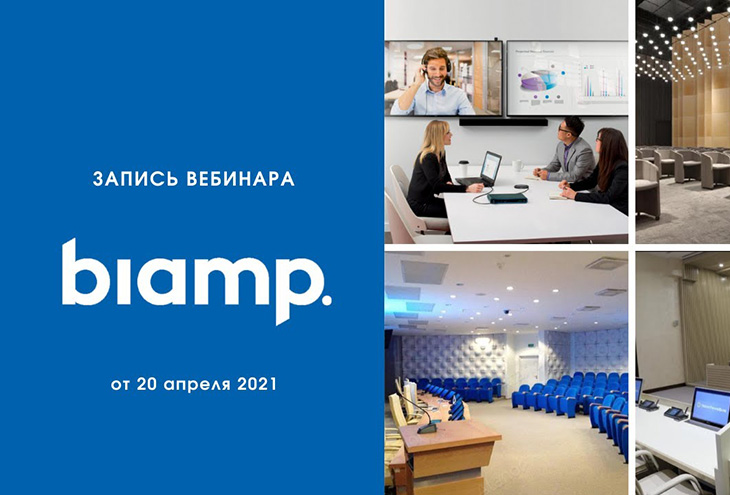 ЗАПИСЬ ВЕБИНАРА

biamp.

от 20 апреля 2021